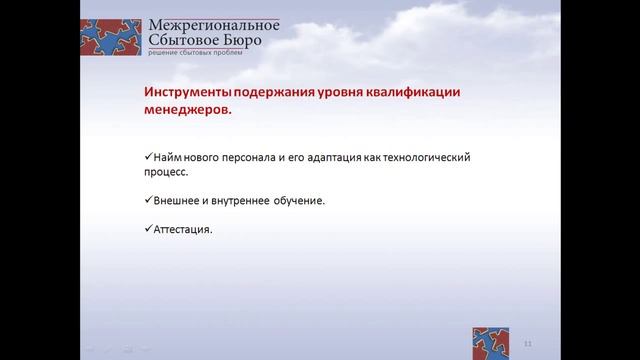 Межрегиональное Сбытовое Бюро
решение сбытовых проблем

Инструменты подержания уровня квалификации менеджеров.

✓Найм нового персонала и его адаптация как технологический процесс.

✓Внешнее и внутреннее обучение.

✓Аттестация.

11